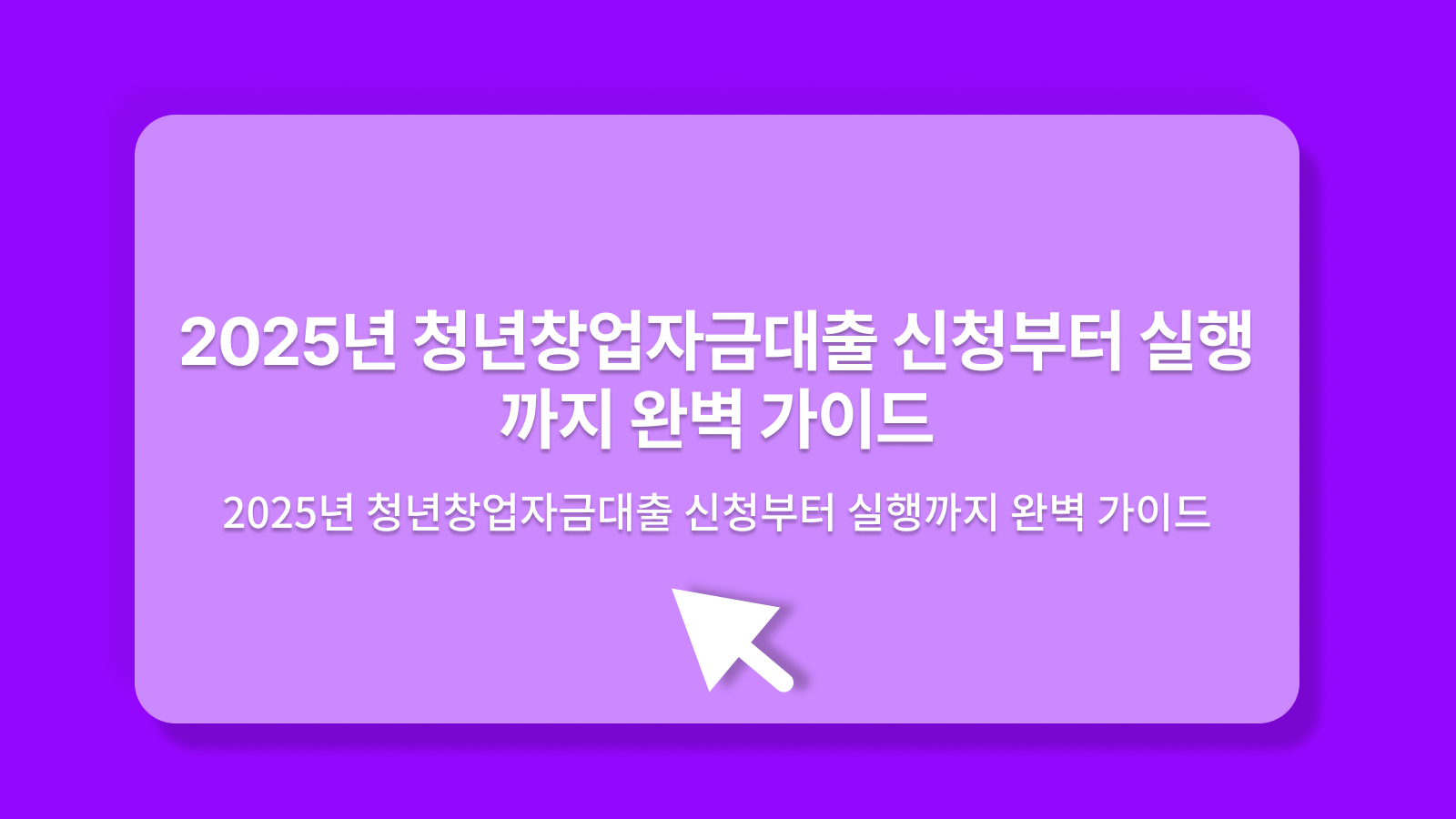 2025년 청년창업자금대출 신청부터 실행까지 완벽 가이드

2025년 청년창업자금대출 신청부터 실행까지 완벽 가이드